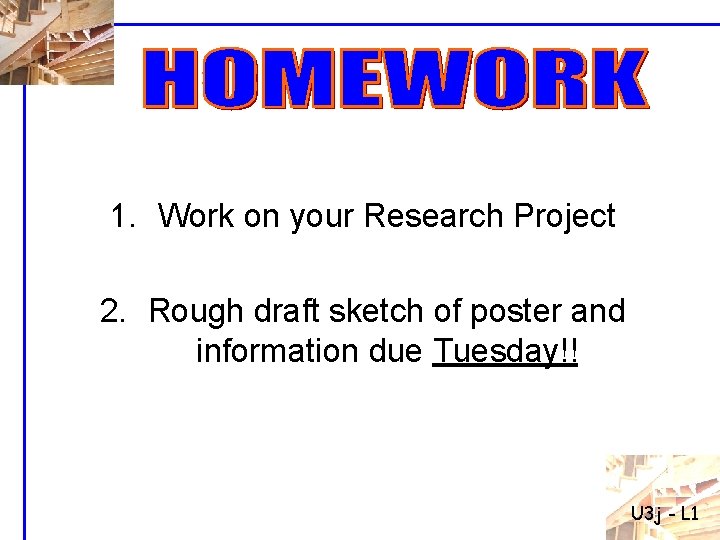 HOMEWORK

1. Work on your Research Project

2. Rough draft sketch of poster and information due Tuesday!!

U3j - L1